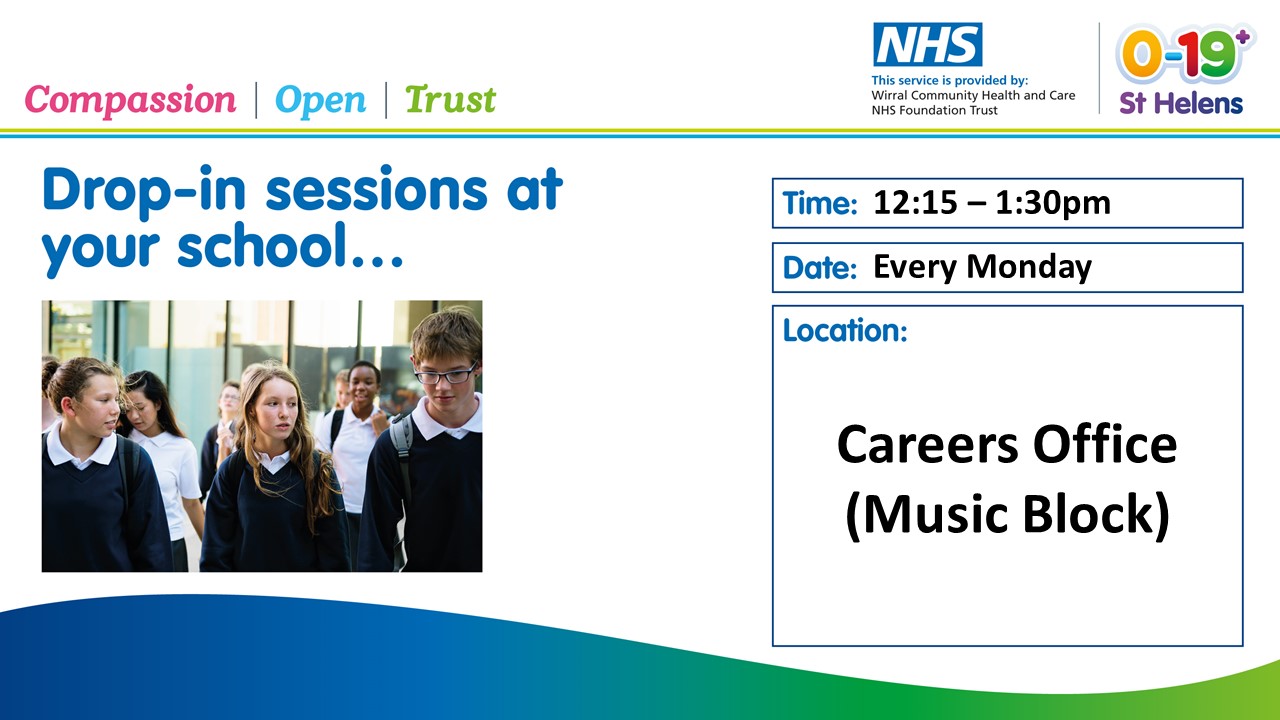 Compassion | Open | Trust

NHS
This service is provided by:
Wirral Community Health and Care NHS Foundation Trust

0-19+
St Helens

Drop-in sessions at your school...

Time: 12:15 – 1:30pm

Date: Every Monday

Location:

Careers Office (Music Block)